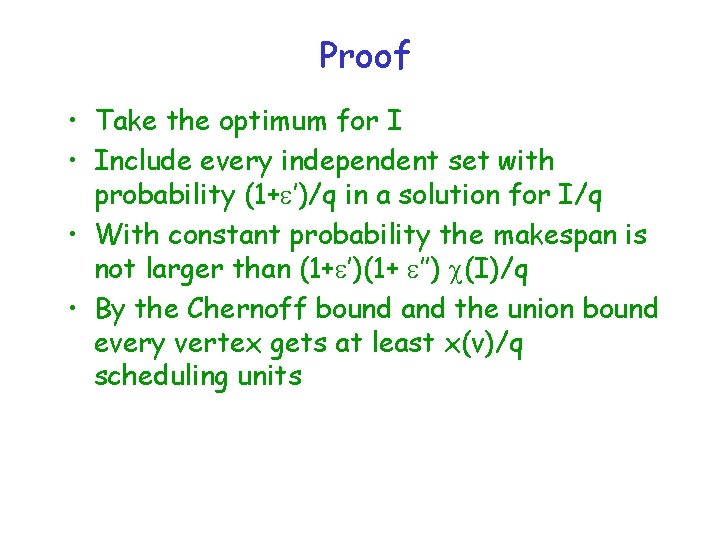 Proof

• Take the optimum for I
• Include every independent set with probability $(1+\varepsilon')/q$ in a solution for $I/q$
• With constant probability the makespan is not larger than $(1+\varepsilon')(1+\varepsilon'')\chi(I)/q$
• By the Chernoff bound and the union bound every vertex gets at least $x(v)/q$ scheduling units